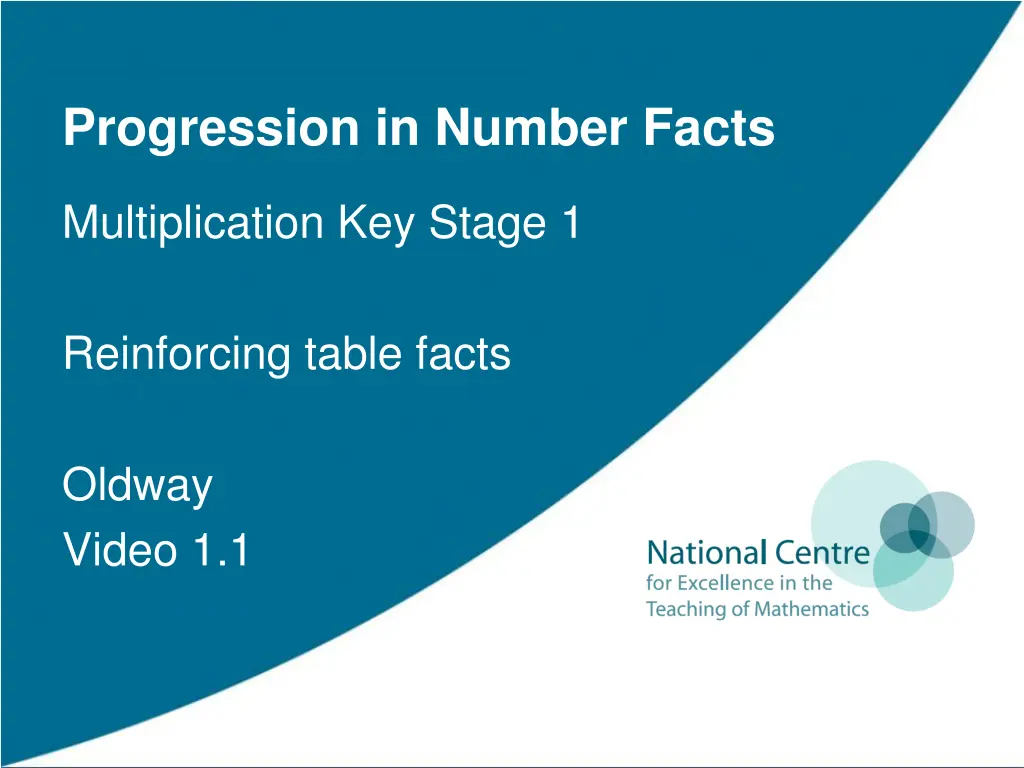 Progression in Number Facts

Multiplication Key Stage 1

Reinforcing table facts

Oldway
Video 1.1

National Centre
for Excellence in the
Teaching of Mathematics